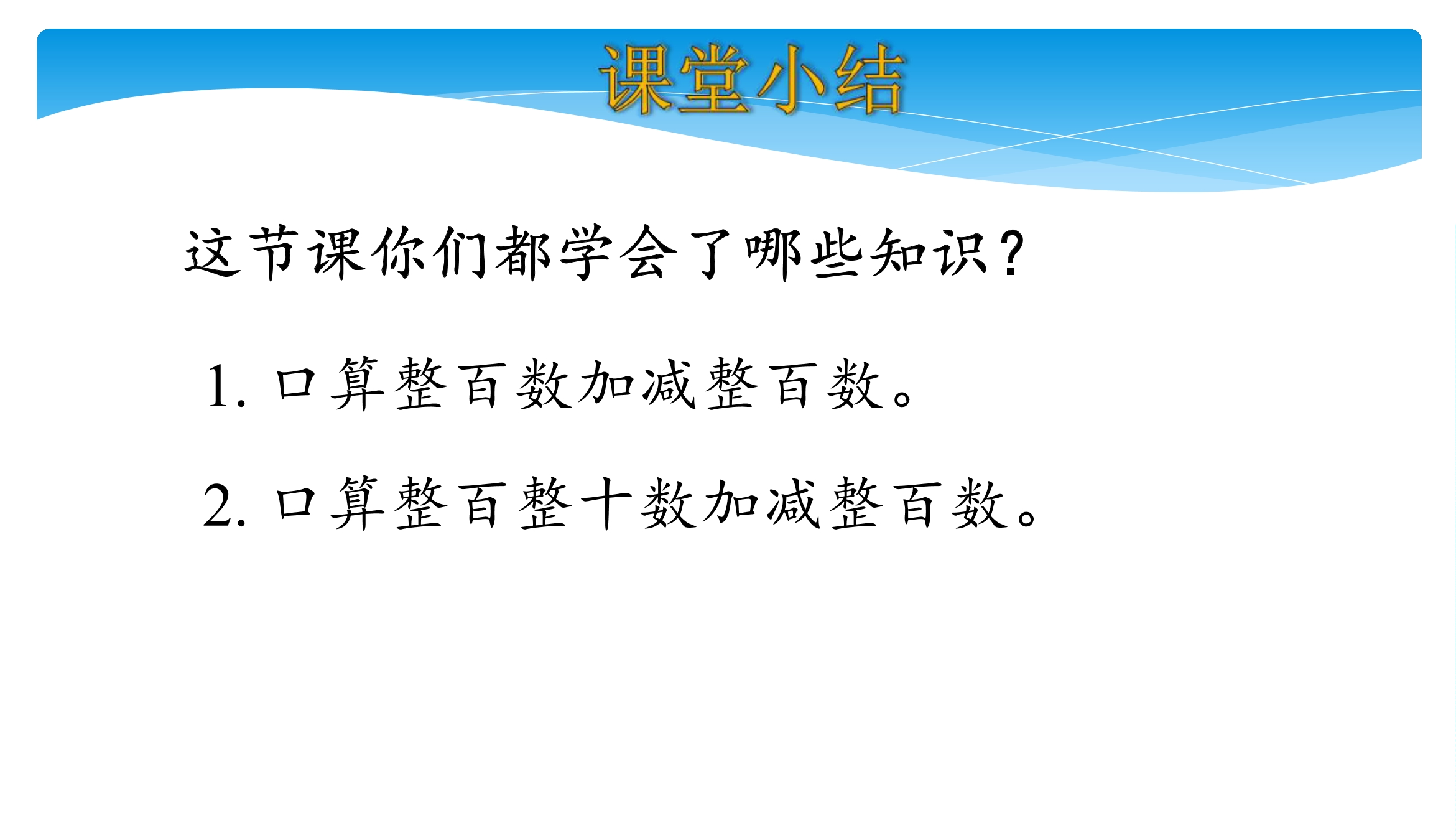 课堂小结

这节课你们都学会了哪些知识?

1.口算整百数加减整百数。

2.口算整百整十数加减整百数。